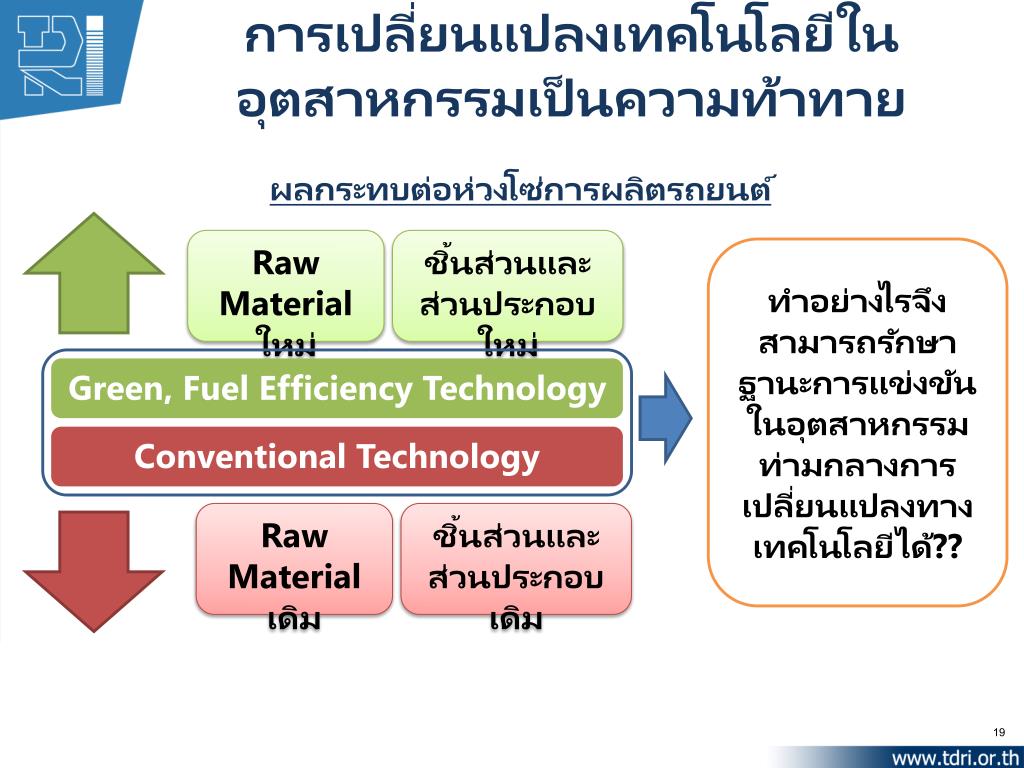 การเปลี่ยนแปลงเทคโนโลยีในอุตสาหกรรมเป็นความท้าทาย

ผลกระทบต่อห่วงโซ่การผลิตรถยนต์

Raw Material ใหม่

ชิ้นส่วนและส่วนประกอบใหม่

Green, Fuel Efficiency Technology

Conventional Technology

Raw Material เดิม

ชิ้นส่วนและส่วนประกอบเดิม

ทำอย่างไรจึงสามารถรักษาฐานะการแข่งขันในอุตสาหกรรมท่ามกลางการเปลี่ยนแปลงทางเทคโนโลยีได้??

19

www.tdri.or.th